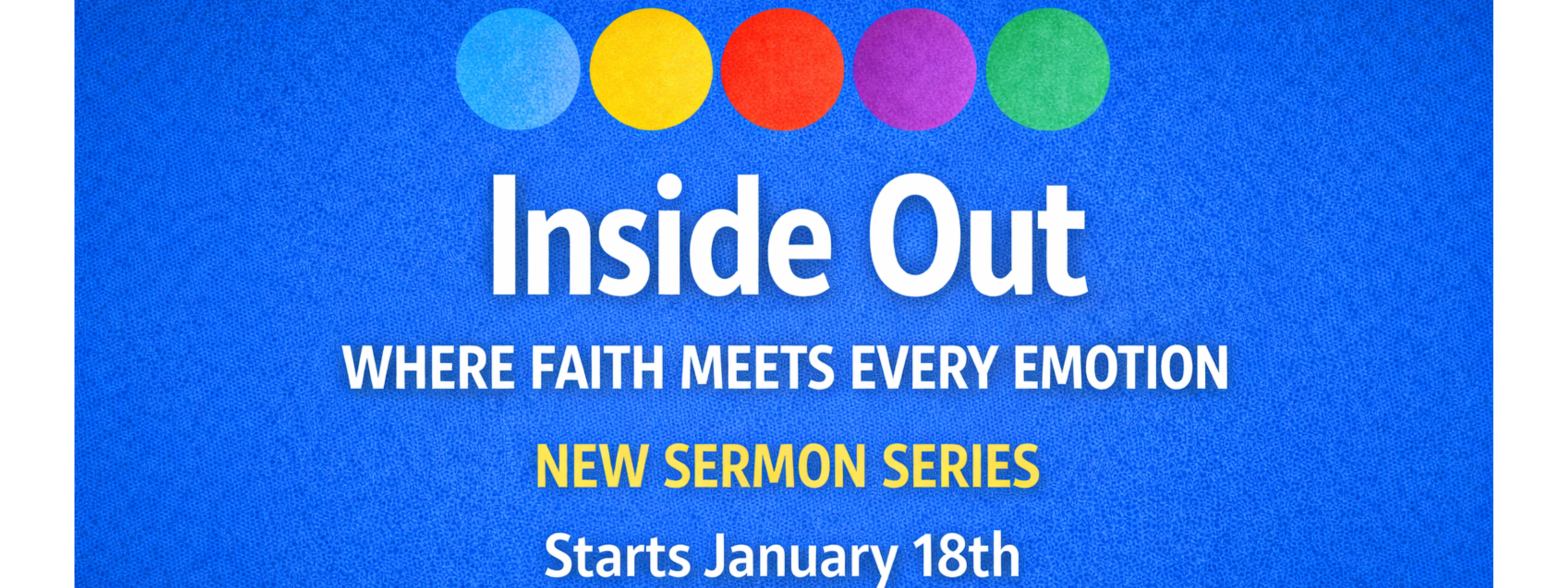 Inside Out

WHERE FAITH MEETS EVERY EMOTION

NEW SERMON SERIES

Starts January 18th